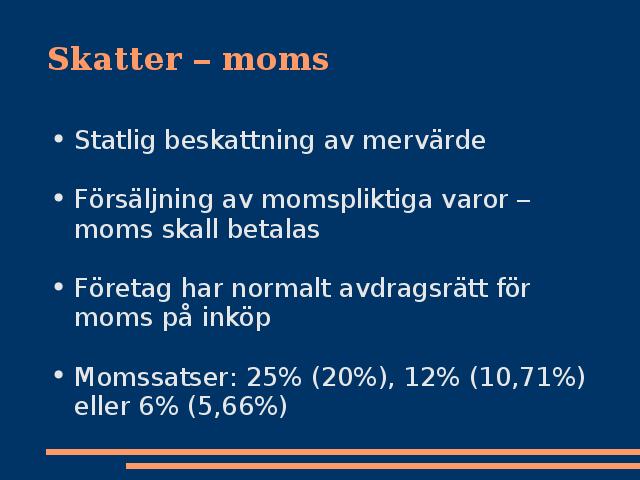 Skatter – moms

• Statlig beskattning av mervärde

• Försäljning av momspliktiga varor – moms skall betalas

• Företag har normalt avdragsrätt för moms på inköp

• Momssatser: 25% (20%), 12% (10,71%) eller 6% (5,66%)